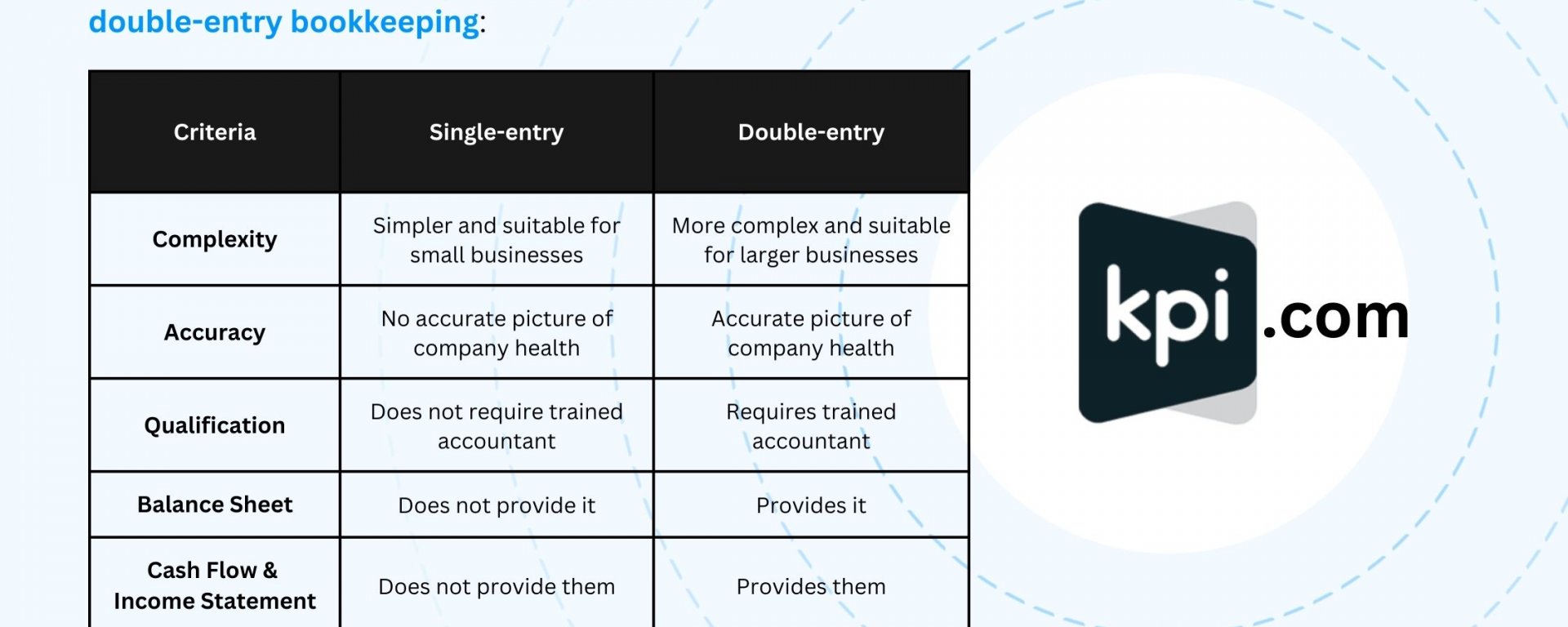 double-entry bookkeeping:

| Criteria | Single-entry | Double-entry |
|---|---|---|
| Complexity | Simpler and suitable for small businesses | More complex and suitable for larger businesses |
| Accuracy | No accurate picture of company health | Accurate picture of company health |
| Qualification | Does not require trained accountant | Requires trained accountant |
| Balance Sheet | Does not provide it | Provides it |
| Cash Flow & Income Statement | Does not provide them | Provides them |

kpi.com